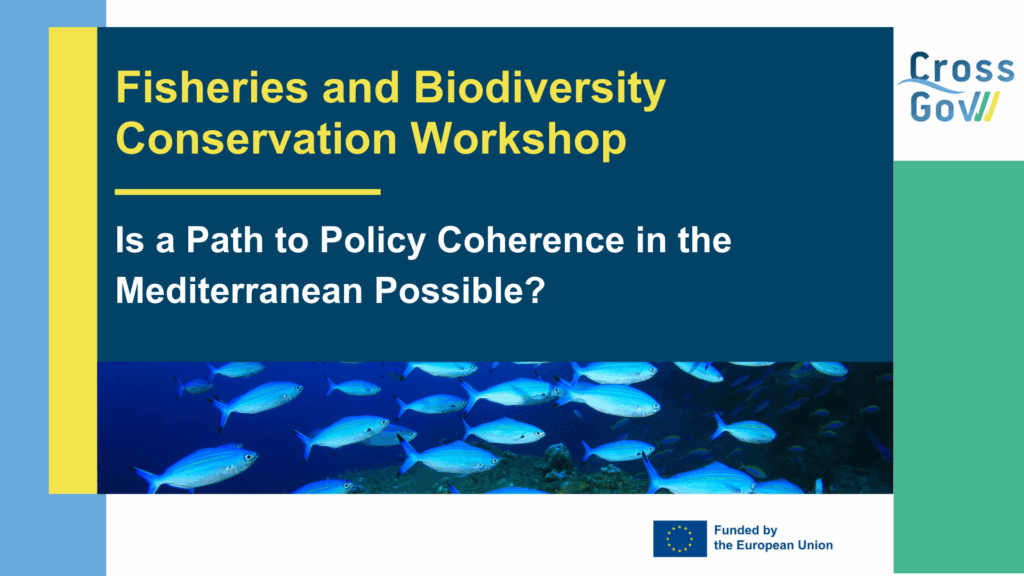 Fisheries and Biodiversity Conservation Workshop

Is a Path to Policy Coherence in the Mediterranean Possible?

Cross Gov

Funded by the European Union